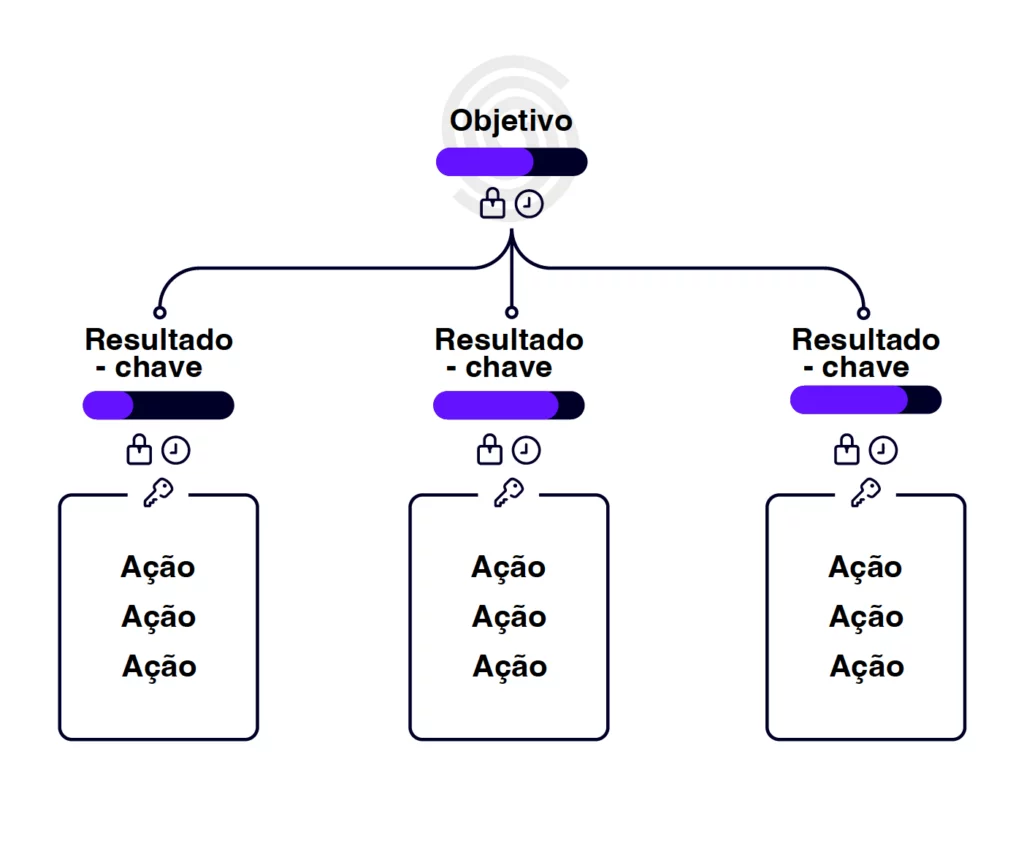 Objetivo

Resultado - chave

Ação
Ação
Ação

Resultado - chave

Ação
Ação
Ação

Resultado - chave

Ação
Ação
Ação